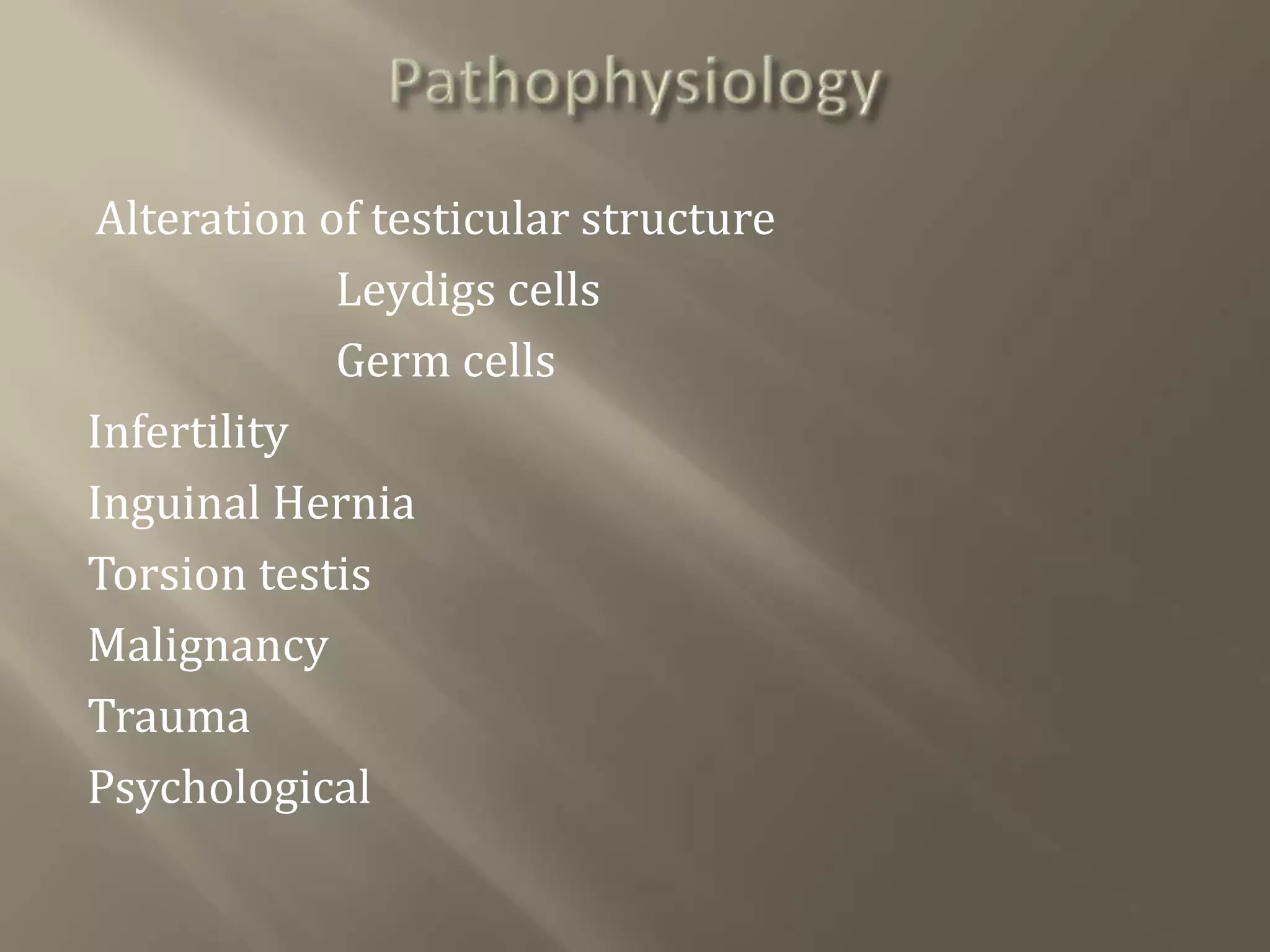 Pathophysiology

Alteration of testicular structure

Leydigs cells

Germ cells

Infertility

Inguinal Hernia

Torsion testis

Malignancy

Trauma

Psychological